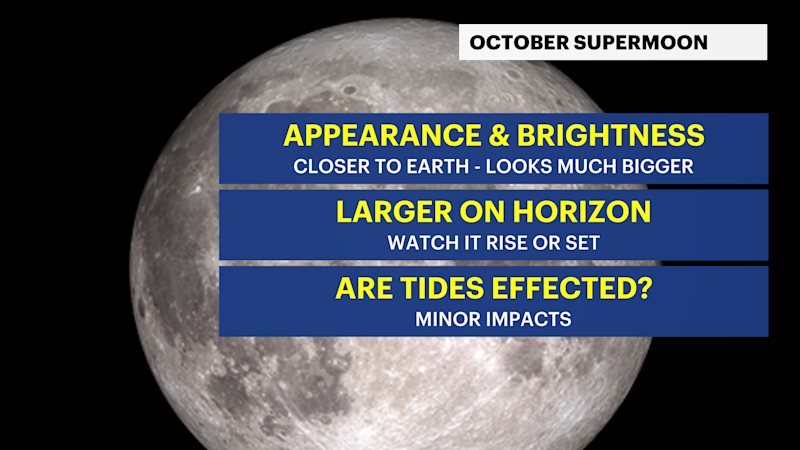 OCTOBER SUPERMOON

APPEARANCE & BRIGHTNESS
CLOSER TO EARTH - LOOKS MUCH BIGGER

LARGER ON HORIZON
WATCH IT RISE OR SET

ARE TIDES EFFECTED?
MINOR IMPACTS